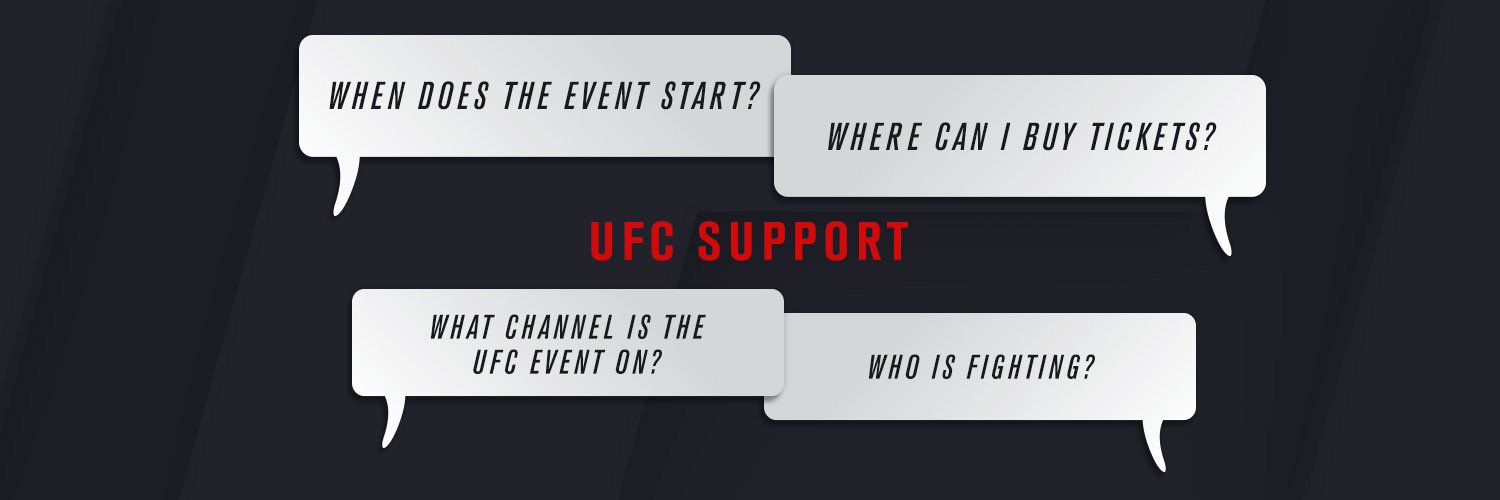 WHEN DOES THE EVENT START?

WHERE CAN I BUY TICKETS?

UFC SUPPORT

WHAT CHANNEL IS THE UFC EVENT ON?

WHO IS FIGHTING?